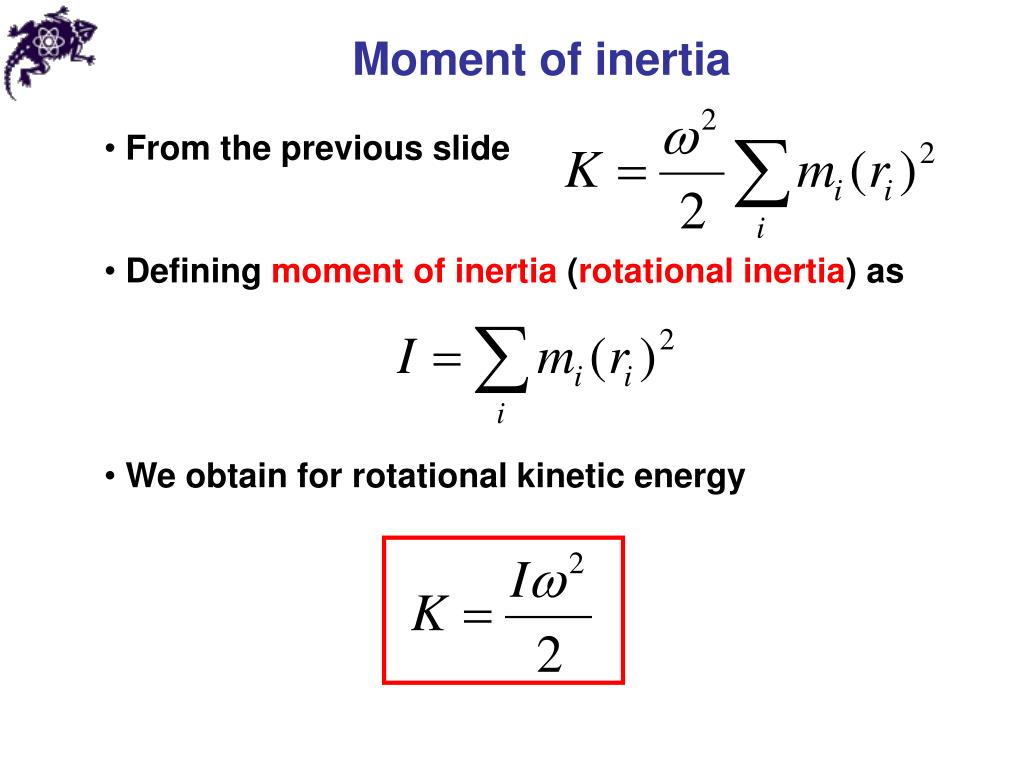 Moment of inertia

• From the previous slide $K = \frac{\omega^2}{2} \sum_i m_i (r_i)^2$

• Defining moment of inertia (rotational inertia) as

$I = \sum_i m_i (r_i)^2$

• We obtain for rotational kinetic energy

$K = \frac{I\omega^2}{2}$